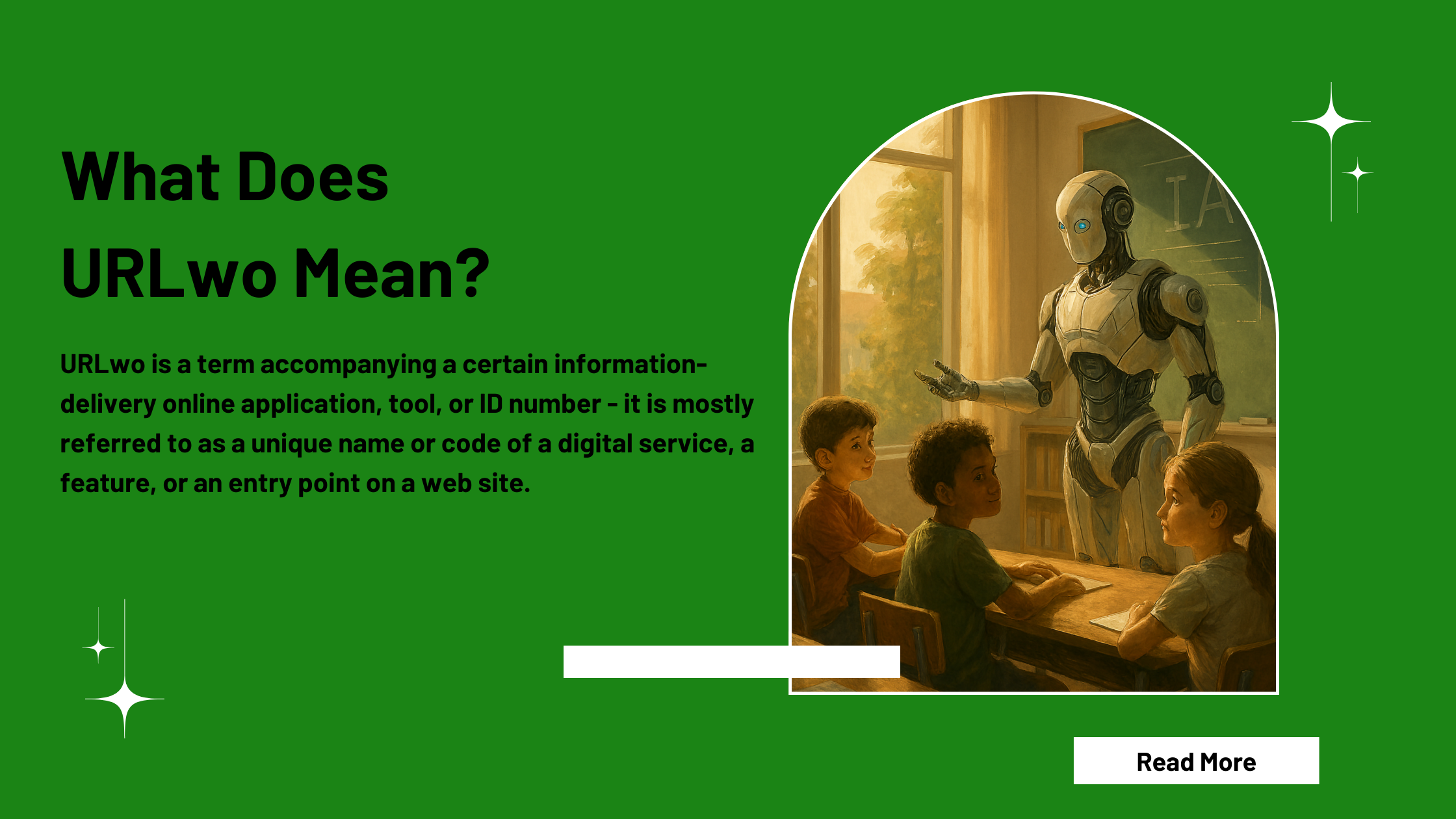 What Does URLwo Mean?

URLwo is a term accompanying a certain information-delivery online application, tool, or ID number - it is mostly referred to as a unique name or code of a digital service, a feature, or an entry point on a web site.

IA

Read More